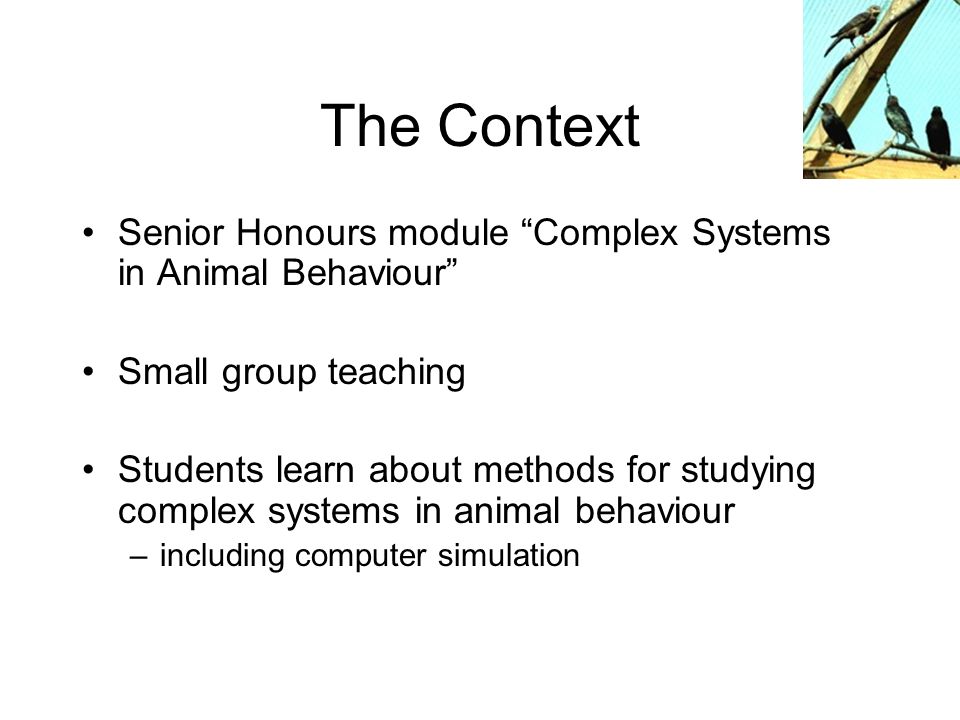 The Context

• Senior Honours module “Complex Systems in Animal Behaviour”

• Small group teaching

• Students learn about methods for studying complex systems in animal behaviour
– including computer simulation